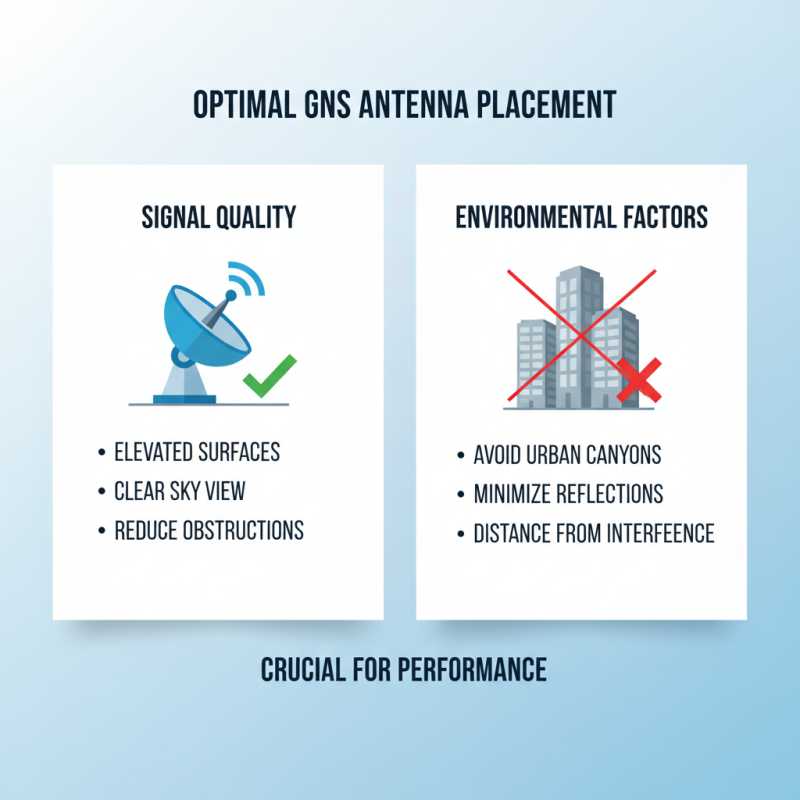 OPTIMAL GNS ANTENNA PLACEMENT

SIGNAL QUALITY

• ELEVATED SURFACES
• CLEAR SKY VIEW
• REDUCE OBSTRUCTIONS

ENVIRONMENTAL FACTORS

• AVOID URBAN CANYONS
• MINIMIZE REFLECTIONS
• DISTANCE FROM INTERFEENCE

CRUCIAL FOR PERFORMANCE